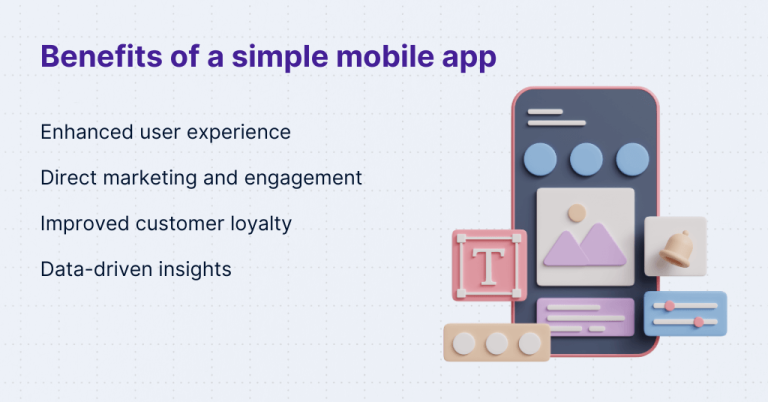 Benefits of a simple mobile app

Enhanced user experience

Direct marketing and engagement

Improved customer loyalty

Data-driven insights

T